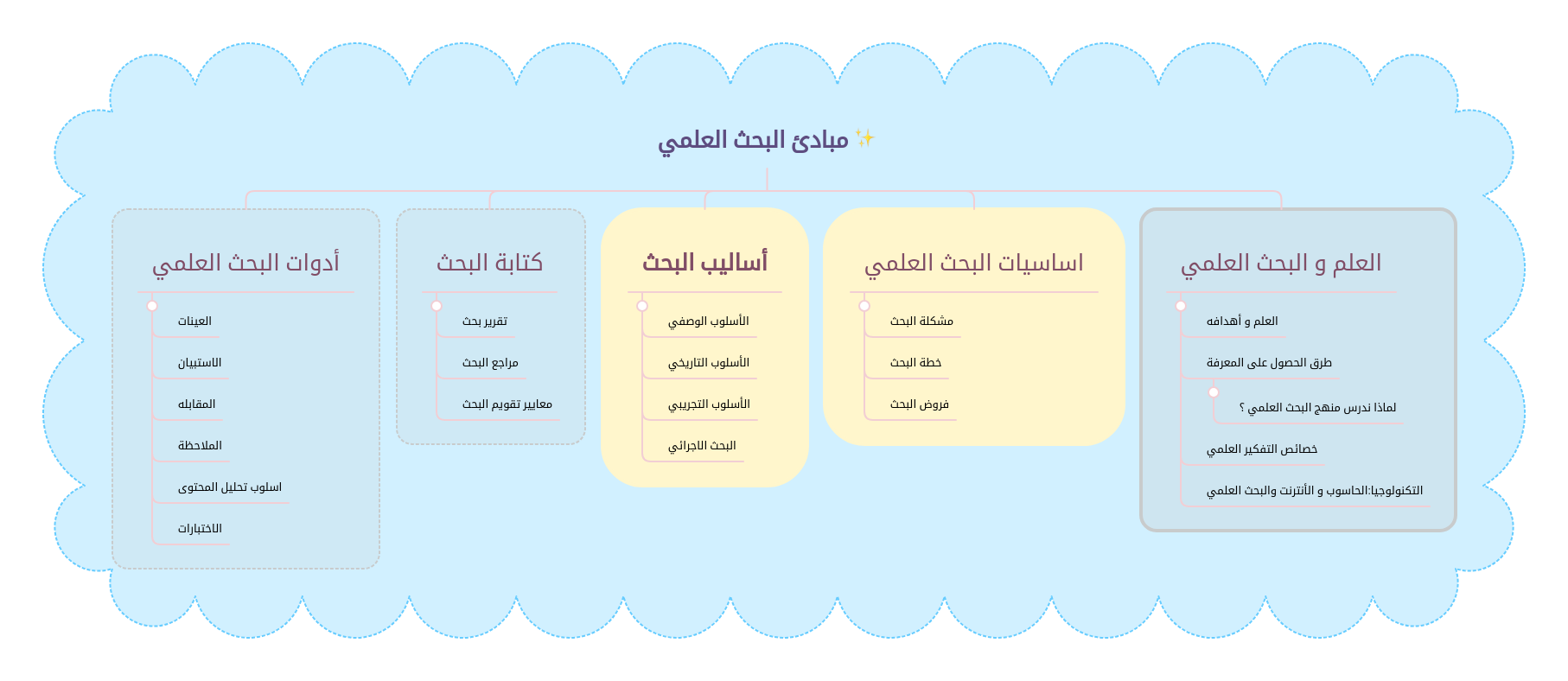 ✨ مبادئ البحث العلمي

العلم و البحث العلمي

العلم و أهدافه

طرق الحصول على المعرفة

لماذا ندرس منهج البحث العلمي ؟

خصائص التفكير العلمي

التكنولوجيا:الحاسوب و الأنترنت والبحث العلمي

اساسيات البحث العلمي

مشكلة البحث

خطة البحث

فروض البحث

أساليب البحث

الأسلوب الوصفي

الأسلوب التاريخي

الأسلوب التجريبي

البحث الاجرائي

كتابة البحث

تقرير بحث

مراجع البحث

معايير تقويم البحث

أدوات البحث العلمي

العينات

الاستبيان

المقابله

الملاحظة

اسلوب تحليل المحتوى

الاختبارات